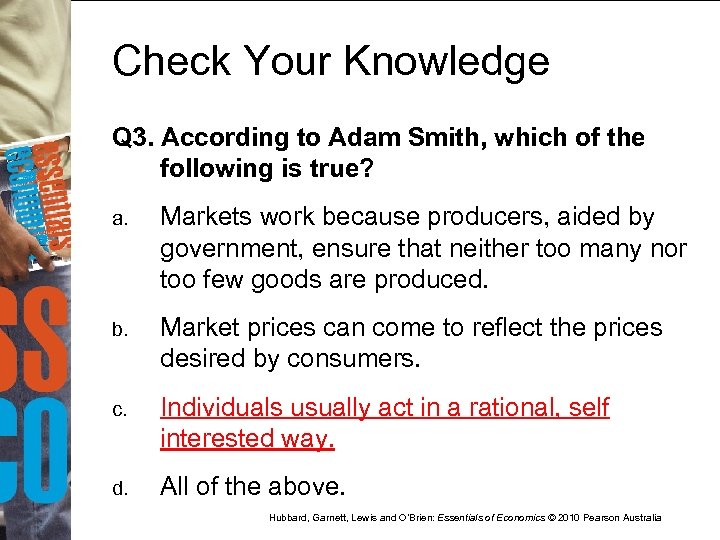 Check Your Knowledge

Q3. According to Adam Smith, which of the following is true?

a. Markets work because producers, aided by government, ensure that neither too many nor too few goods are produced.

b. Market prices can come to reflect the prices desired by consumers.

c. Individuals usually act in a rational, self interested way.

d. All of the above.

Hubbard, Garnett, Lewis and O'Brien: Essentials of Economics © 2010 Pearson Australia